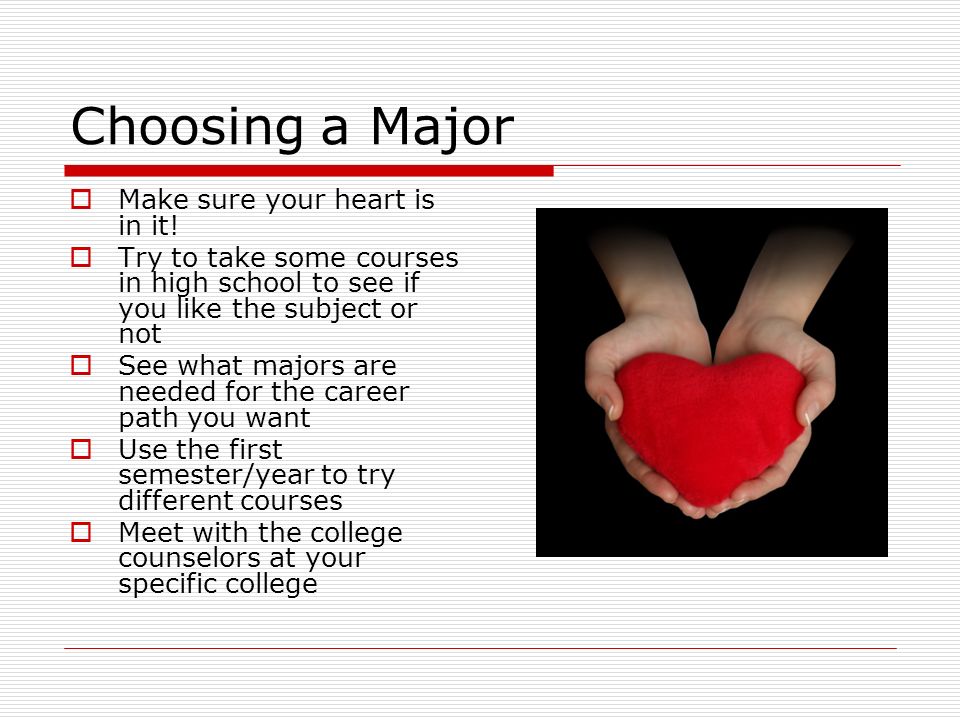 Choosing a Major

Make sure your heart is in it!

Try to take some courses in high school to see if you like the subject or not

See what majors are needed for the career path you want

Use the first semester/year to try different courses

Meet with the college counselors at your specific college